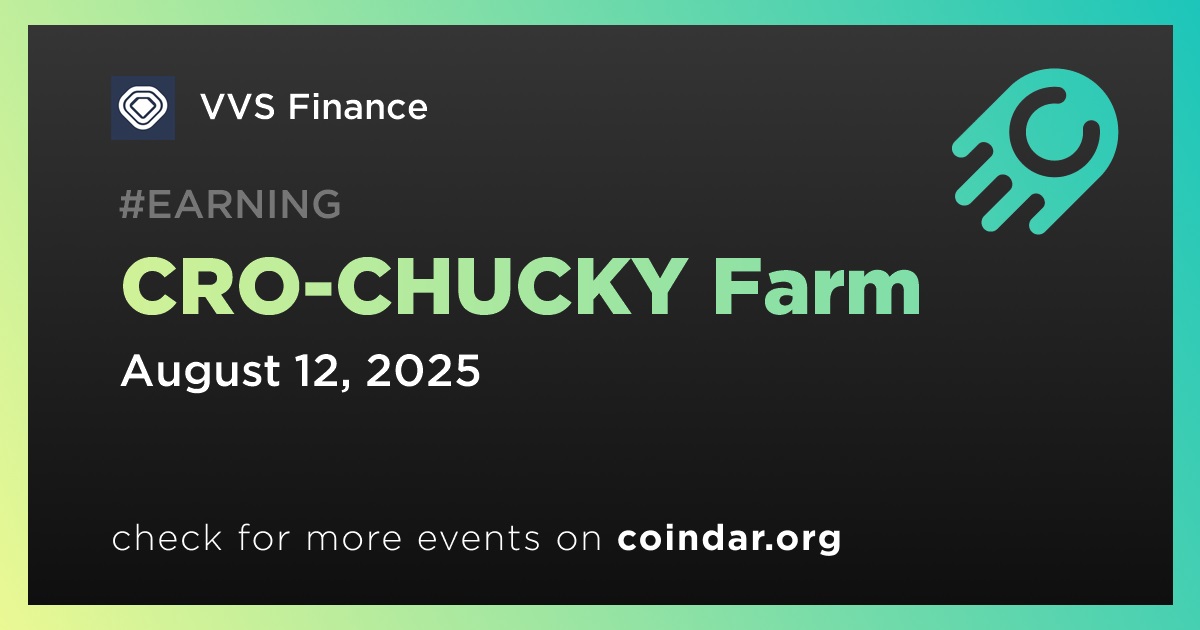 VVS Finance

#EARNING

CRO-CHUCKY Farm

August 12, 2025

check for more events on coindar.org